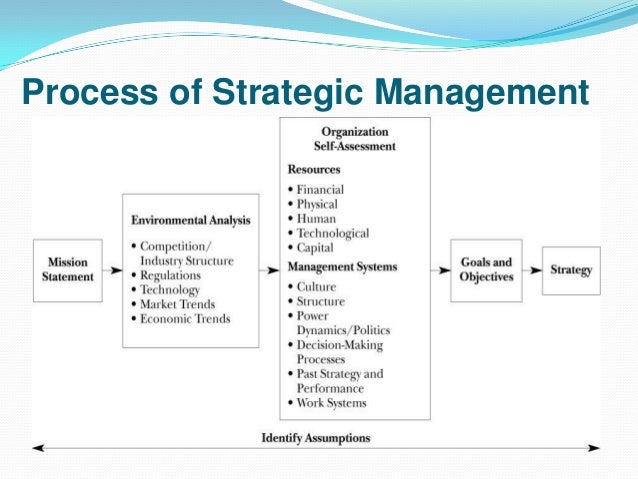 Process of Strategic Management

Mission Statement

Environmental Analysis
• Competition/ Industry Structure
• Regulations
• Technology
• Market Trends
• Economic Trends

Organization Self-Assessment
Resources
• Financial
• Physical
• Human
• Technological
• Capital
Management Systems
• Culture
• Structure
• Power Dynamics/Politics
• Decision-Making Processes
• Past Strategy and Performance
• Work Systems

Goals and Objectives

Strategy

Identify Assumptions